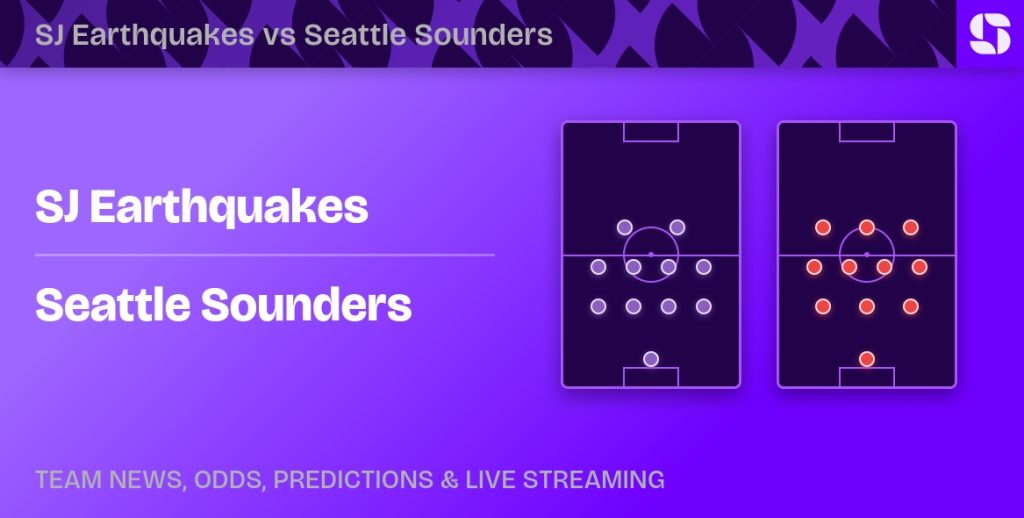 SJ Earthquakes vs Seattle Sounders

SJ Earthquakes

Seattle Sounders

TEAM NEWS, ODDS, PREDICTIONS & LIVE STREAMING